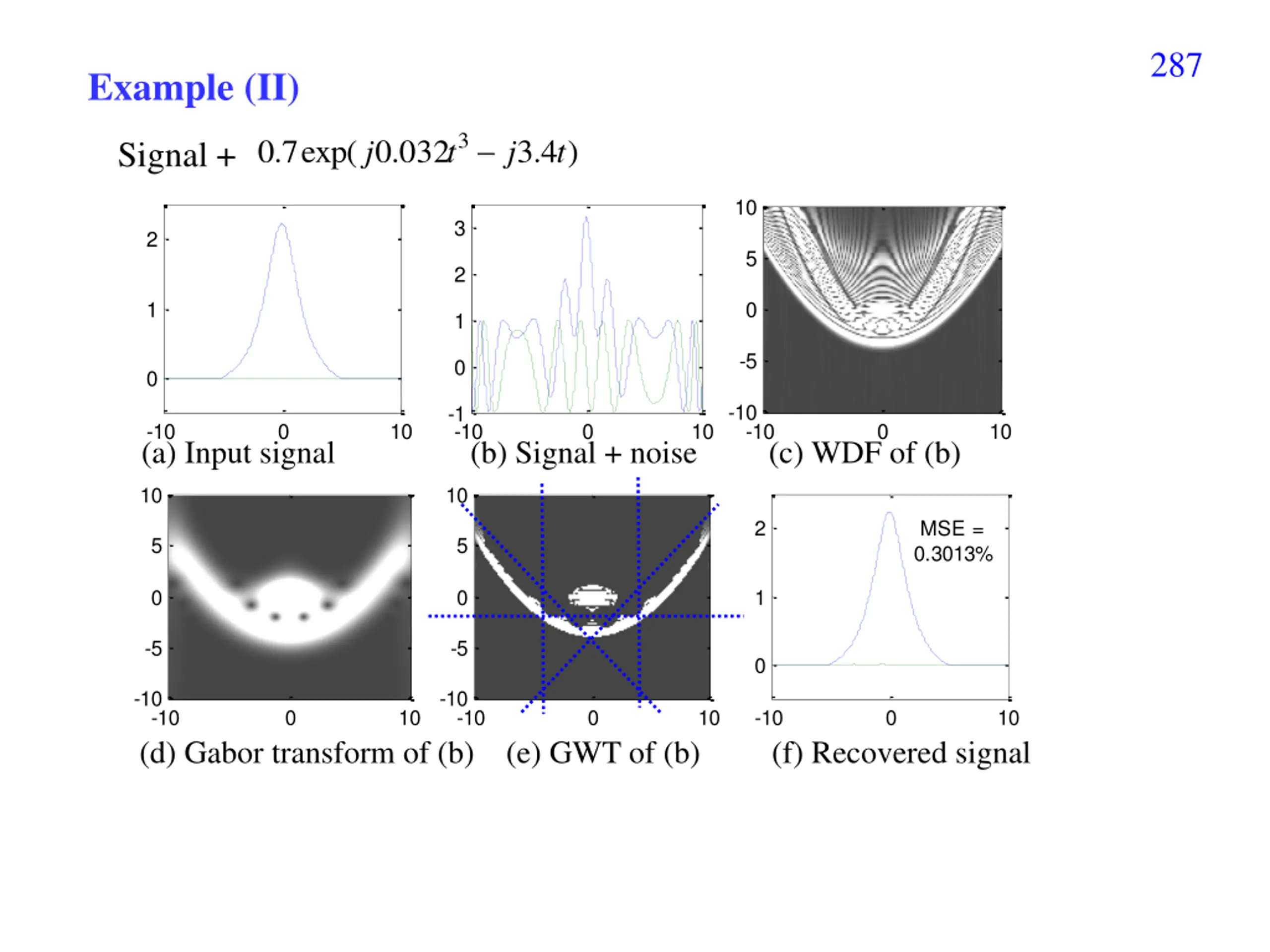 287

Example (II)

Signal + $0.7\exp(j0.032t^3 - j3.4t)$

2
1
0
-10 0 10
(a) Input signal

3
2
1
0
-1
-10 0 10
(b) Signal + noise

10
5
0
-5
-10
-10 0 10
(c) WDF of (b)

10
5
0
-5
-10
-10 0 10
(d) Gabor transform of (b)

10
5
0
-5
-10
-10 0 10
(e) GWT of (b)

MSE = 0.3013%
2
1
0
-10 0 10
(f) Recovered signal